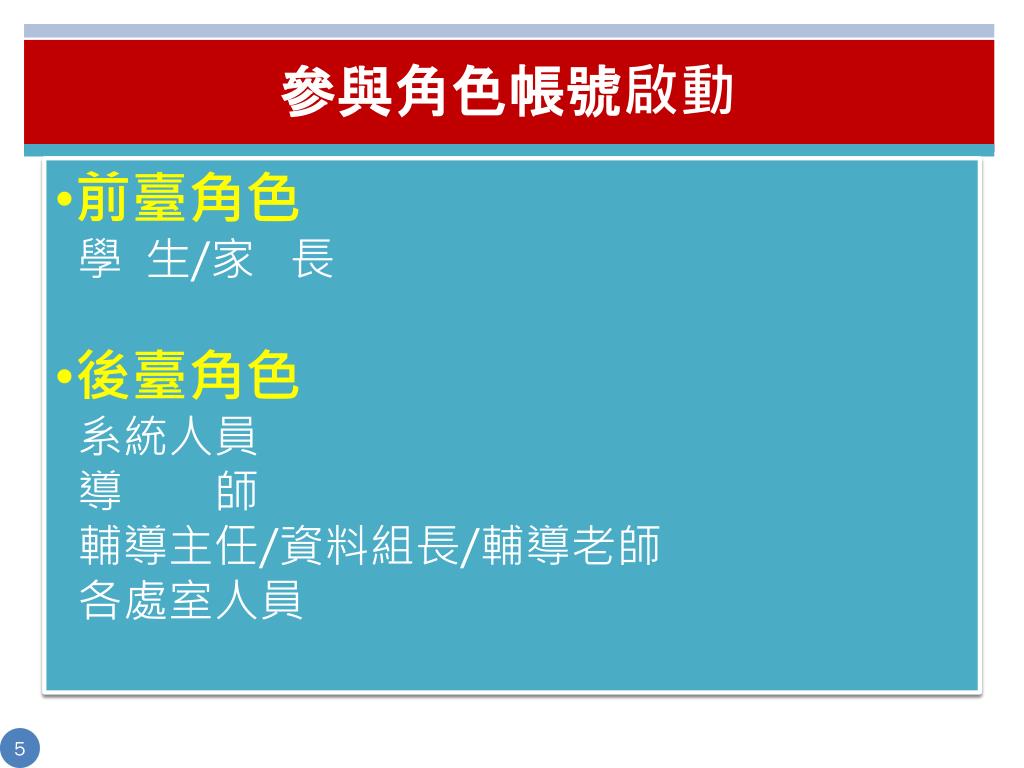 參與角色帳號啟動

•前臺角色
學 生/家 長

•後臺角色
系統人員
導 師
輔導主任/資料組長/輔導老師
各處室人員

5